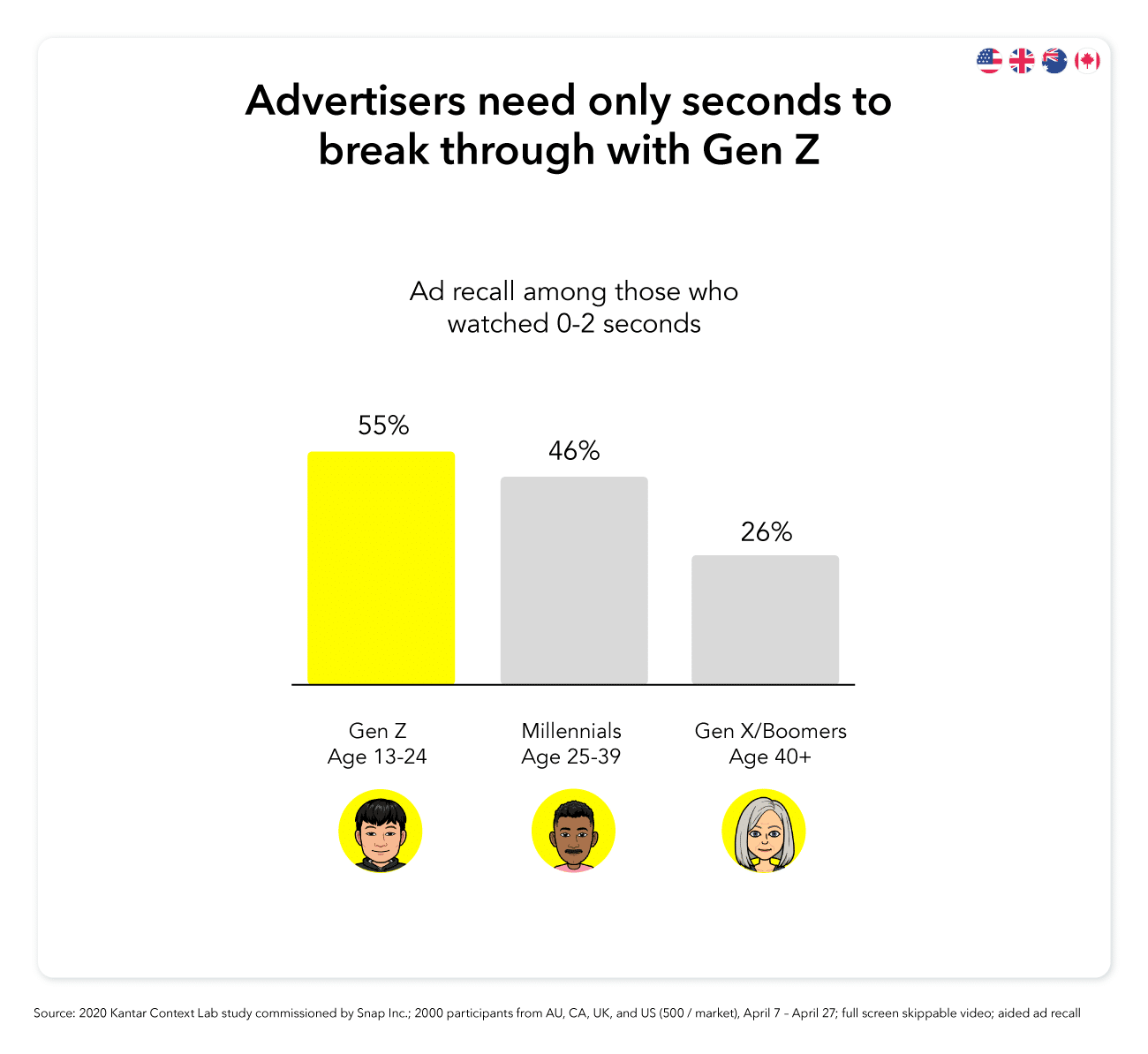 Advertisers need only seconds to break through with Gen Z

Ad recall among those who watched 0-2 seconds

55%

46%

26%

Gen Z
Age 13-24

Millennials
Age 25-39

Gen X/Boomers
Age 40+

Source: 2020 Kantar Context Lab study commissioned by Snap Inc.; 2000 participants from AU, CA, UK, and US (500 / market), April 7 – April 27; full screen skippable video; aided ad recall